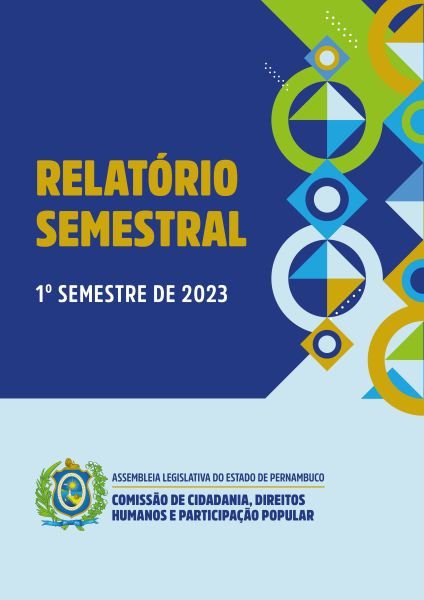 RELATÓRIO SEMESTRAL

1º SEMESTRE DE 2023

ASSEMBLEIA LEGISLATIVA DO ESTADO DE PERNAMBUCO

COMISSÃO DE CIDADANIA, DIREITOS HUMANOS E PARTICIPAÇÃO POPULAR